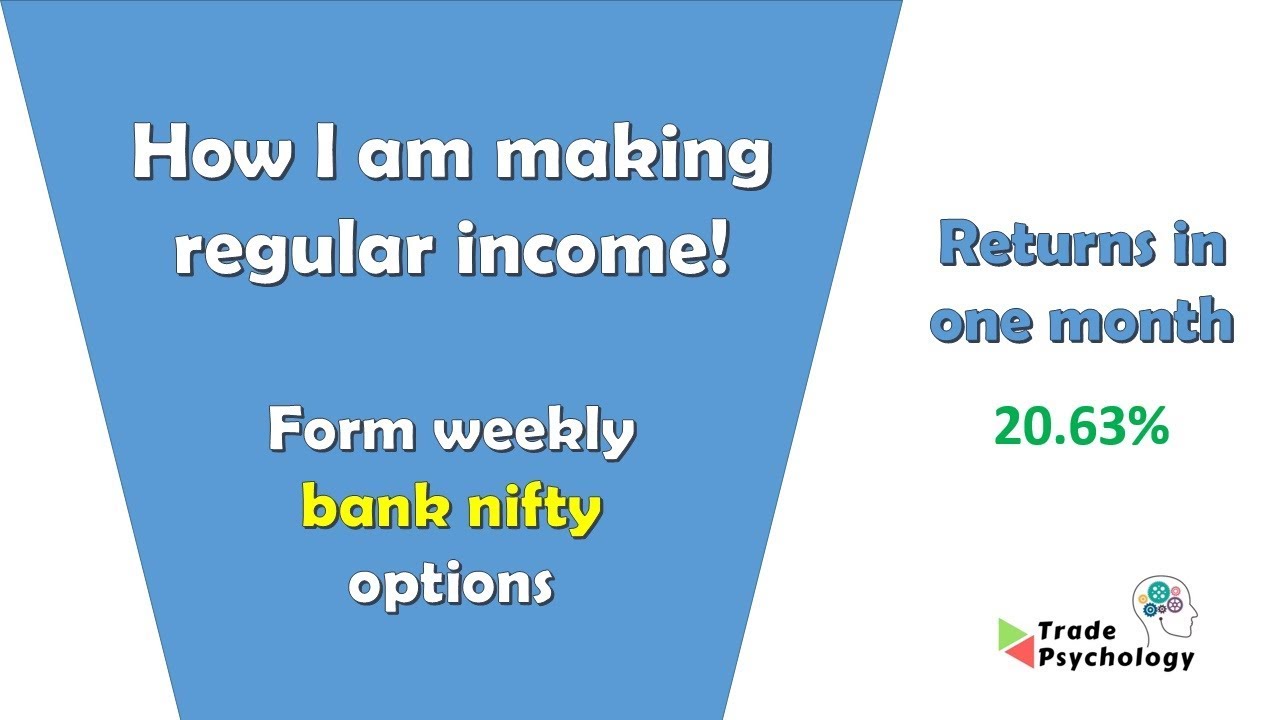 How I am making regular income!

Form weekly bank nifty options

Returns in one month

20.63%

Trade Psychology